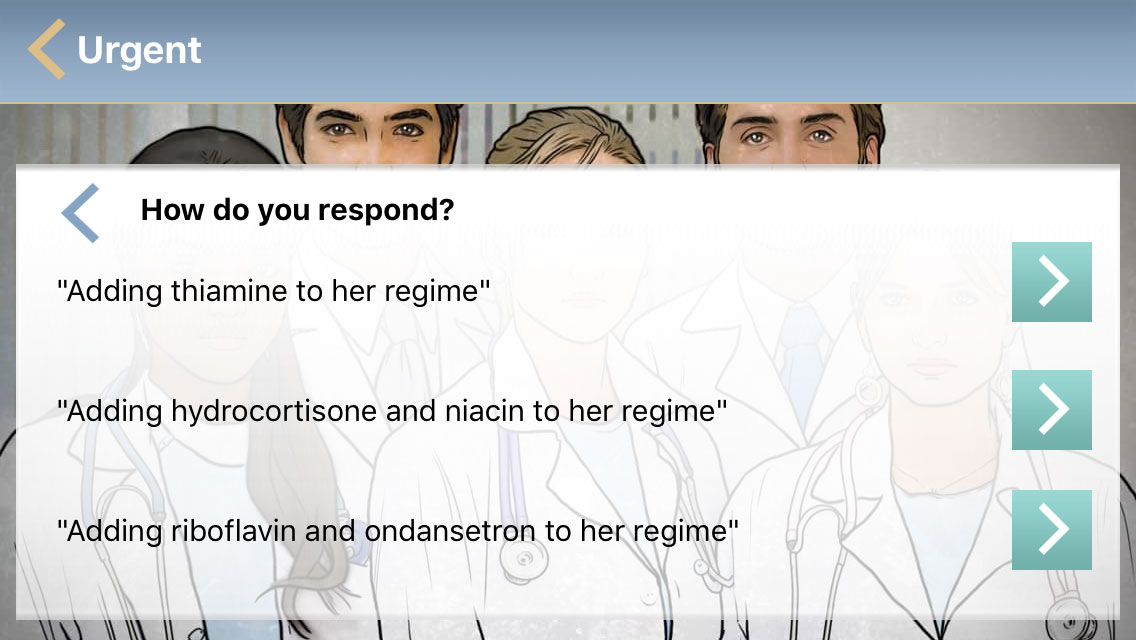 Urgent

How do you respond?

"Adding thiamine to her regime"

"Adding hydrocortisone and niacin to her regime"

"Adding riboflavin and ondansetron to her regime"